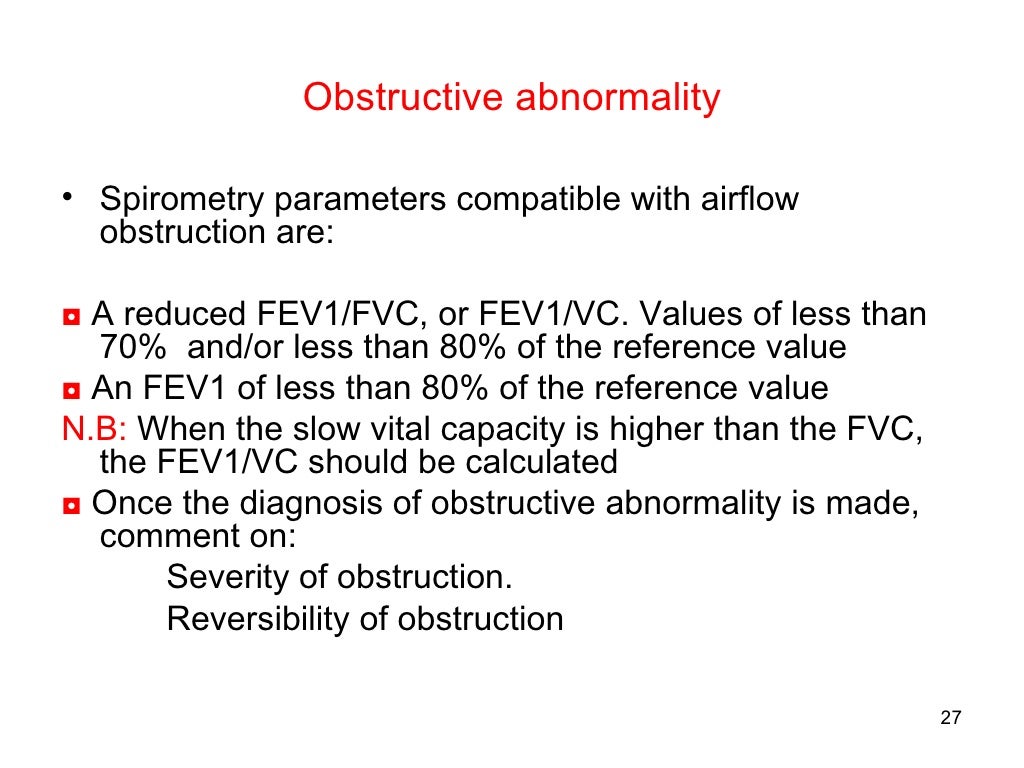 Obstructive abnormality

• Spirometry parameters compatible with airflow obstruction are:

◘ A reduced FEV1/FVC, or FEV1/VC. Values of less than 70% and/or less than 80% of the reference value

◘ An FEV1 of less than 80% of the reference value

N.B: When the slow vital capacity is higher than the FVC, the FEV1/VC should be calculated

◘ Once the diagnosis of obstructive abnormality is made, comment on:

Severity of obstruction.

Reversibility of obstruction

27